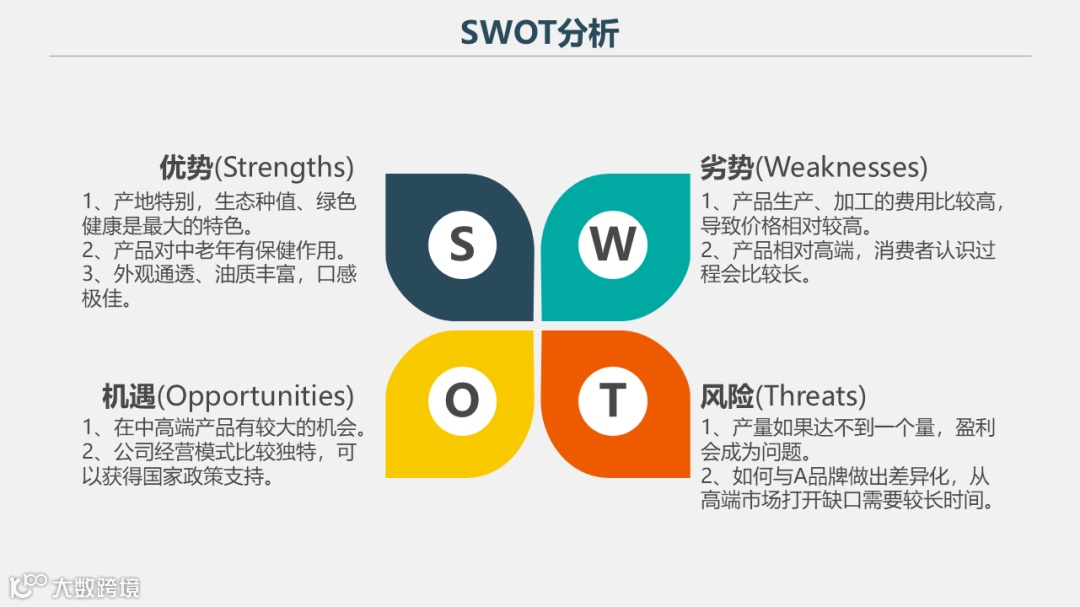 SWOT分析

优势(Strengths)
1、产地特别，生态种值、绿色健康是最大的特色。
2、产品对中老年有保健作用。
3、外观通透、油质丰富，口感极佳。

S

W

劣势(Weaknesses)
1、产品生产、加工的费用比较高，导致价格相对较高。
2、产品相对高端，消费者认识过程会比较长。

机遇(Opportunities)
1、在中高端产品有较大的机会。
2、公司经营模式比较独特，可以获得国家政策支持。

O

T

风险(Threats)
1、产量如果达不到一个量，盈利会成为问题。
2、如何与A品牌做出差异化，从高端市场打开缺口需要较长时间。

大数跨境